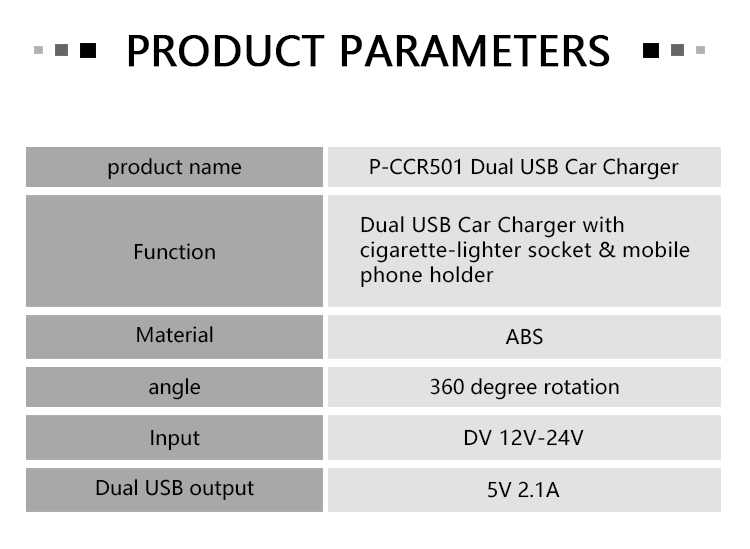 PRODUCT PARAMETERS

| product name | P-CCR501 Dual USB Car Charger |
|---|---|
| Function | Dual USB Car Charger with cigarette-lighter socket & mobile phone holder |
| Material | ABS |
| angle | 360 degree rotation |
| Input | DV 12V-24V |
| Dual USB output | 5V 2.1A |